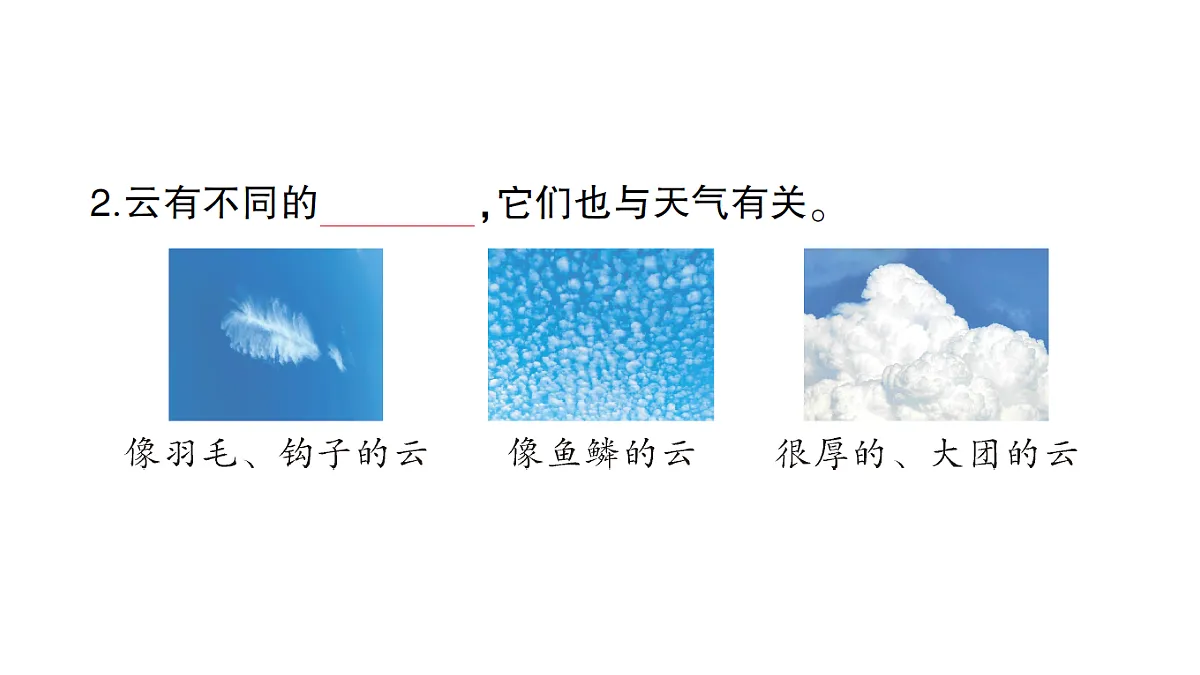 2.云有不同的________，它们也与天气有关。

像羽毛、钩子的云

像鱼鳞的云

很厚的、大团的云